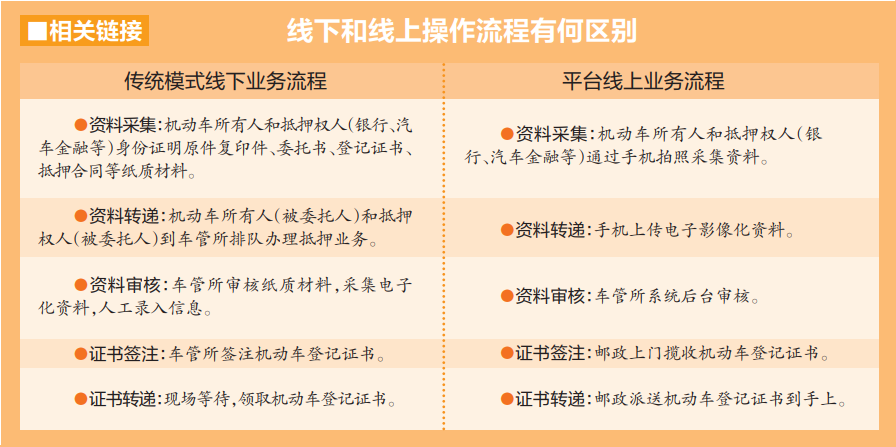 ■相关链接

线下和线上操作流程有何区别

| 传统模式线下业务流程 | 平台线上业务流程 |
|---|---|
| ●资料采集：机动车所有人和抵押权人（银行、汽车金融等）身份证明原件复印件、委托书、登记证书、抵押合同等纸质材料。 | ●资料采集：机动车所有人和抵押权人（银行、汽车金融等）通过手机拍照采集资料。 |
| ●资料转递：机动车所有人（被委托人）和抵押权人（被委托人）到车管所排队办理抵押业务。 | ●资料转递：手机上传电子影像化资料。 |
| ●资料审核：车管所审核纸质材料，采集电子化资料，人工录入信息。 | ●资料审核：车管所系统后台审核。 |
| ●证书签注：车管所签注机动车登记证书。 | ●证书签注：邮政上门揽收机动车登记证书。 |
| ●证书转递：现场等待，领取机动车登记证书。 | ●证书转递：邮政派送机动车登记证书到手上。 |